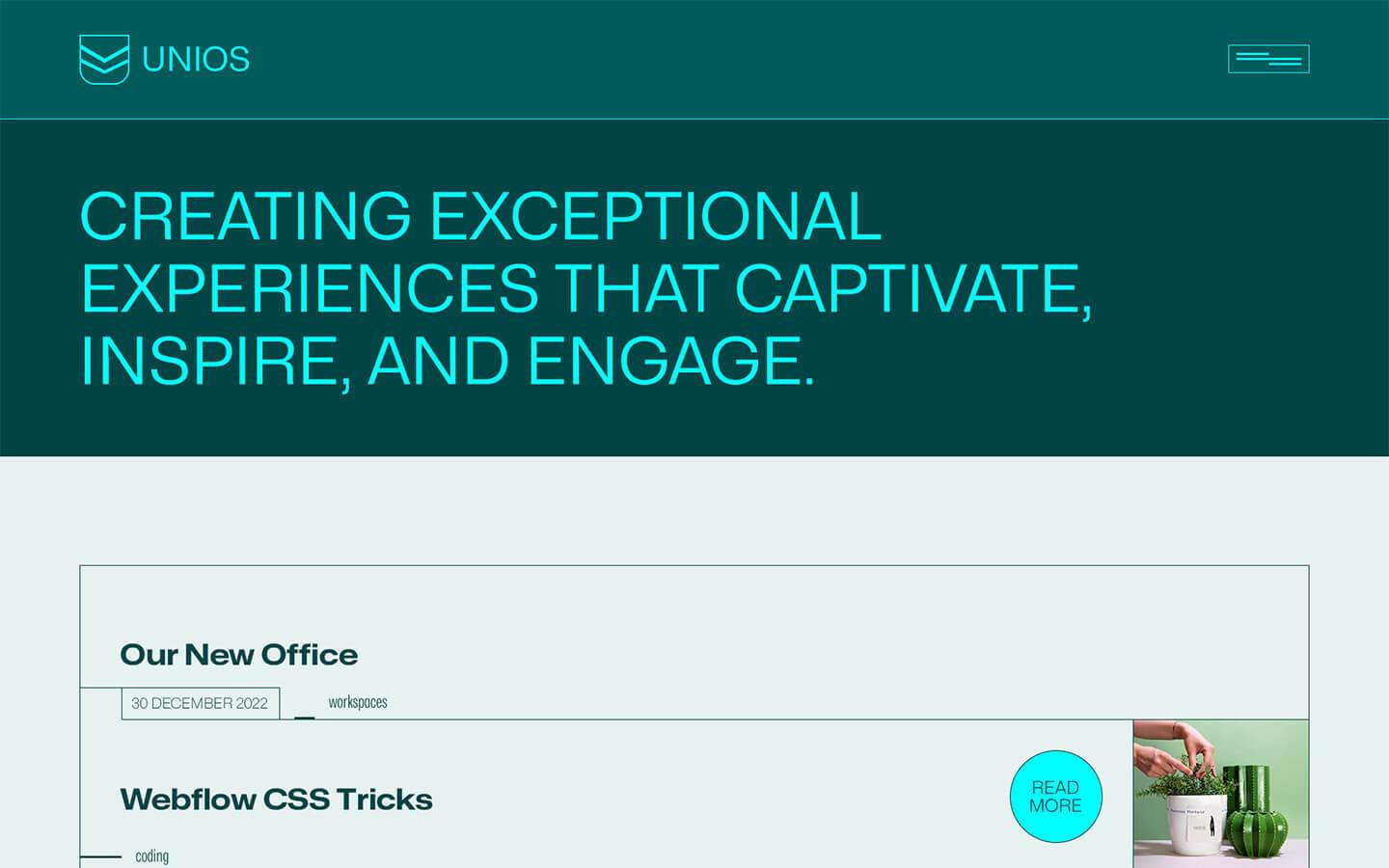 UNIOS

CREATING EXCEPTIONAL EXPERIENCES THAT CAPTIVATE, INSPIRE, AND ENGAGE.

Our New Office

30 DECEMBER 2022

workspaces

Webflow CSS Tricks

READ MORE

coding